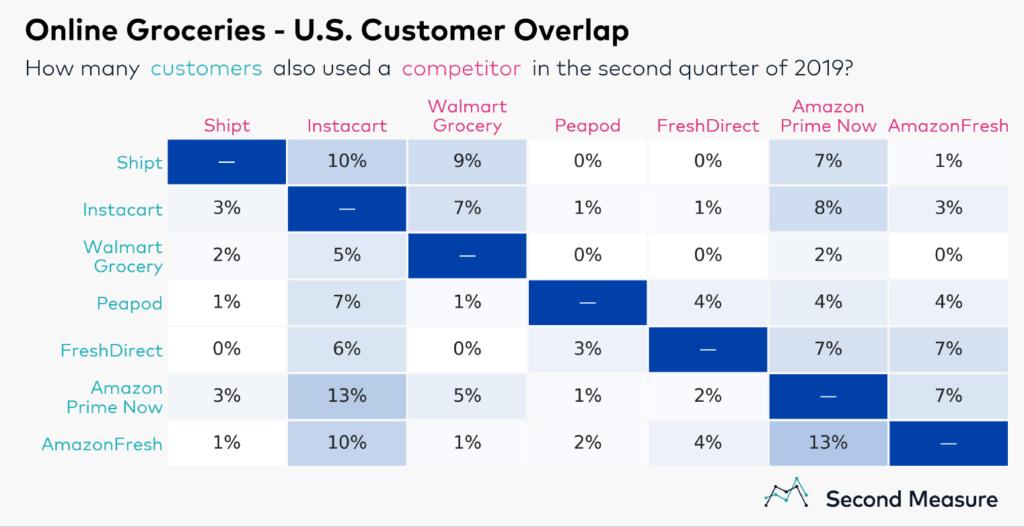 Online Groceries - U.S. Customer Overlap

How many customers also used a competitor in the second quarter of 2019?

| | Shipt | Instacart | Walmart Grocery | Peapod | FreshDirect | Amazon Prime Now | AmazonFresh |
|---|---|---|---|---|---|---|---|
| Shipt | — | 10% | 9% | 0% | 0% | 7% | 1% |
| Instacart | 3% | — | 7% | 1% | 1% | 8% | 3% |
| Walmart Grocery | 2% | 5% | — | 0% | 0% | 2% | 0% |
| Peapod | 1% | 7% | 1% | — | 4% | 4% | 4% |
| FreshDirect | 0% | 6% | 0% | 3% | — | 7% | 7% |
| Amazon Prime Now | 3% | 13% | 5% | 1% | 2% | — | 7% |
| AmazonFresh | 1% | 10% | 1% | 2% | 4% | 13% | — |

Second Measure